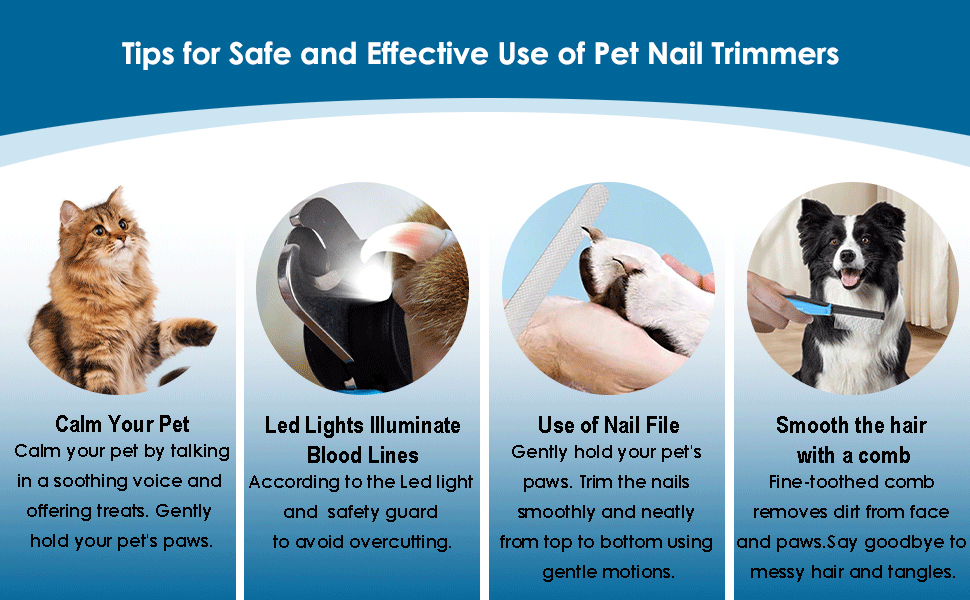 Tips for Safe and Effective Use of Pet Nail Trimmers

Calm Your Pet
Calm your pet by talking in a soothing voice and offering treats. Gently hold your pet's paws.

Led Lights Illuminate Blood Lines
According to the Led light and safety guard to avoid overcutting.

Use of Nail File
Gently hold your pet's paws. Trim the nails smoothly and neatly from top to bottom using gentle motions.

Smooth the hair with a comb
Fine-toothed comb removes dirt from face and paws.Say goodbye to messy hair and tangles.